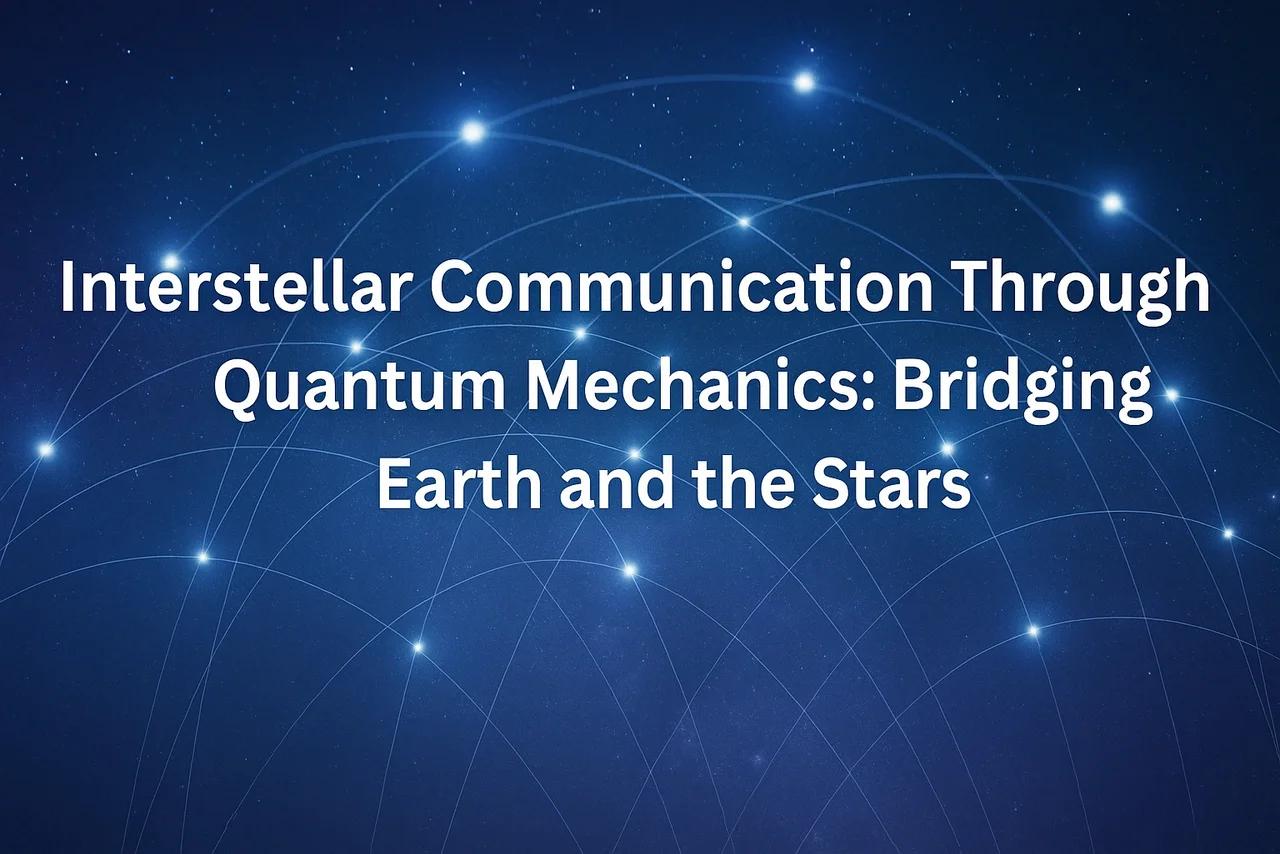 Interstellar Communication Through Quantum Mechanics: Bridging Earth and the Stars